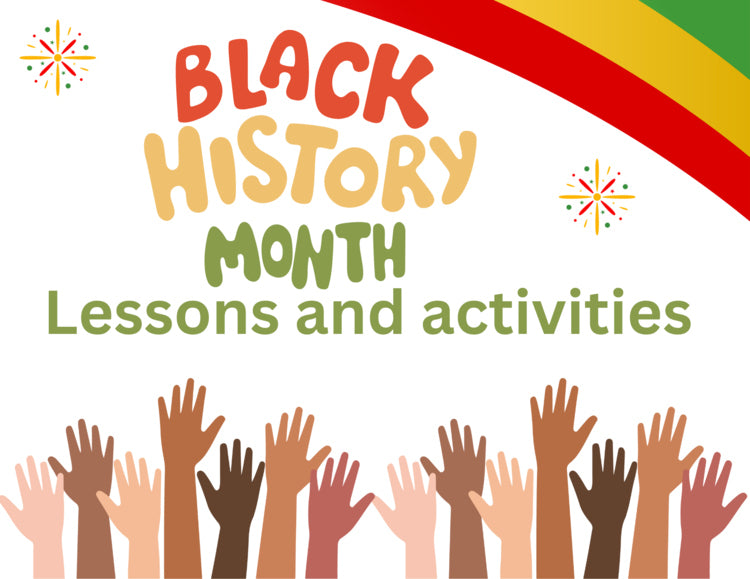 BLACK HISTORY MONTH
Lessons and activities